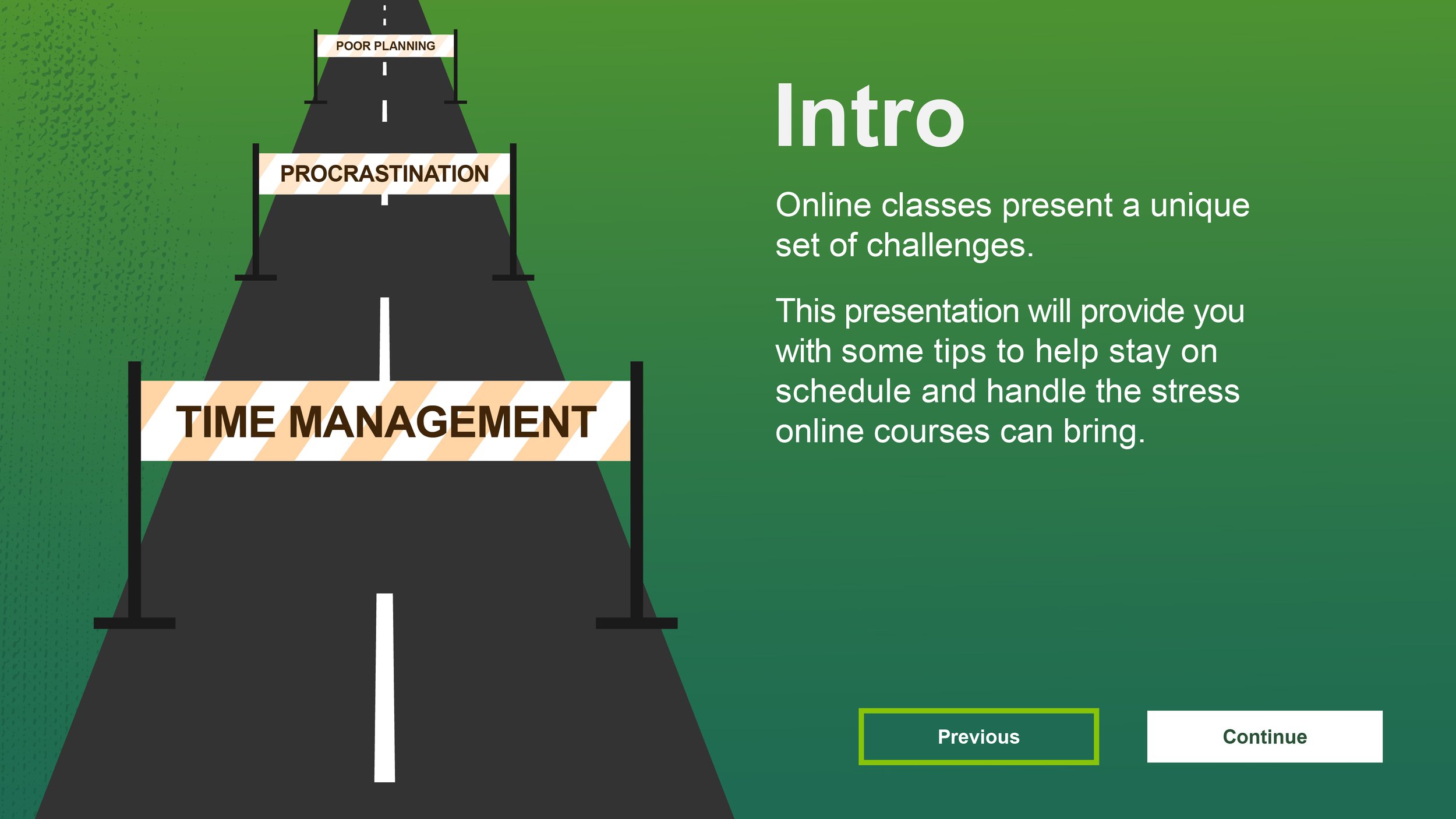 POOR PLANNING

PROCRASTINATION

TIME MANAGEMENT

Intro

Online classes present a unique set of challenges.

This presentation will provide you with some tips to help stay on schedule and handle the stress online courses can bring.

Previous

Continue